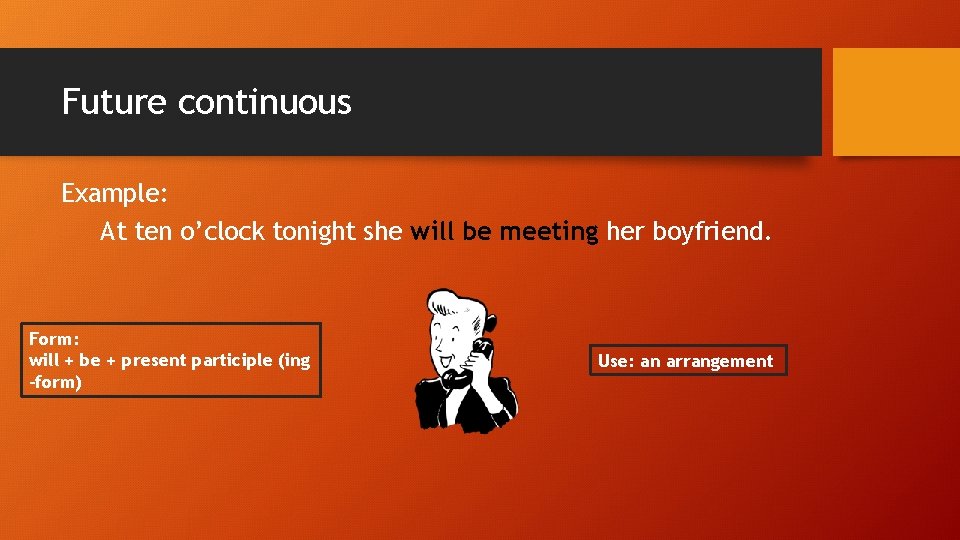 Future continuous

Example:

At ten o’clock tonight she will be meeting her boyfriend.

Form:
will + be + present participle (ing -form)

Use: an arrangement